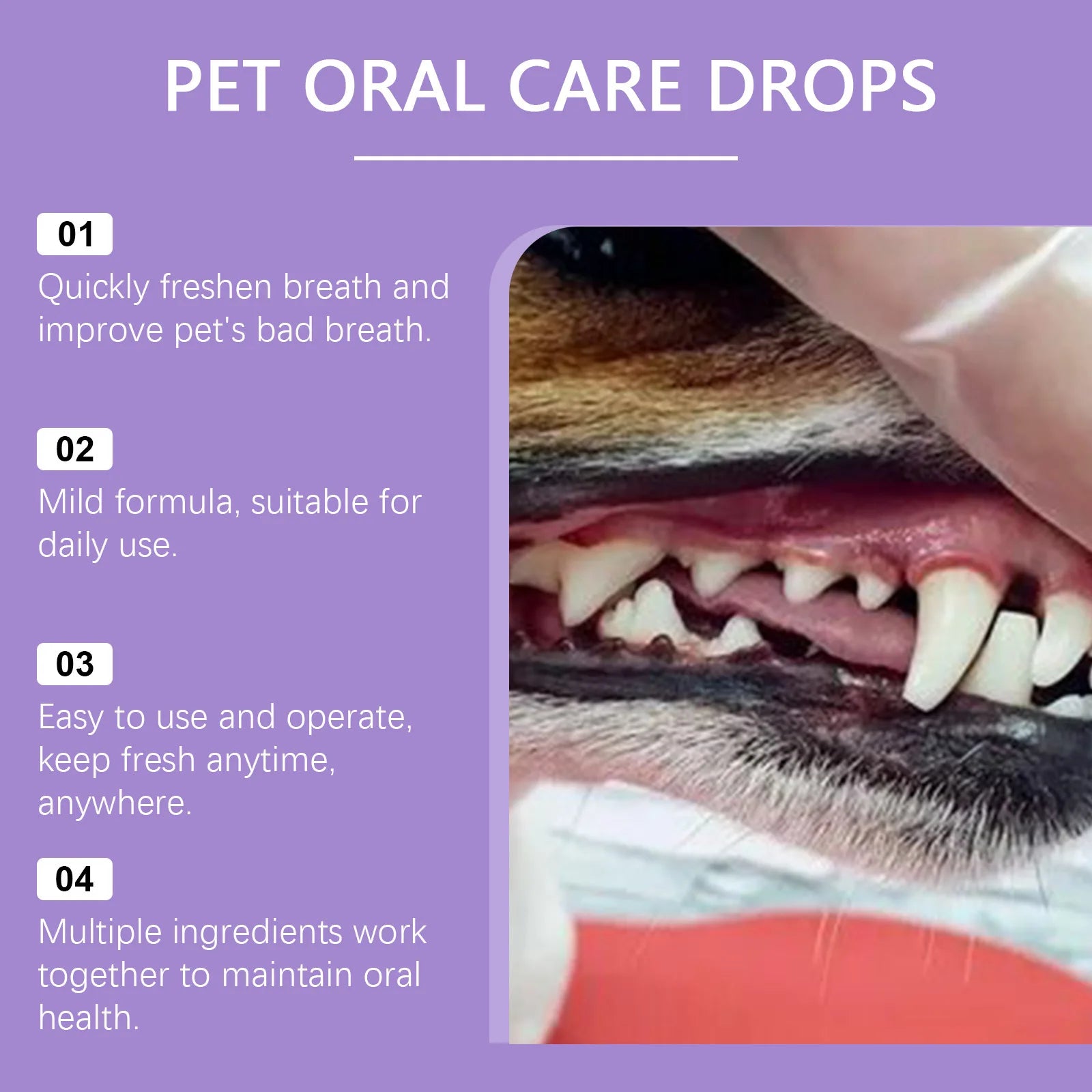 PET ORAL CARE DROPS

01
Quickly freshen breath and improve pet's bad breath.

02
Mild formula, suitable for daily use.

03
Easy to use and operate, keep fresh anytime, anywhere.

04
Multiple ingredients work together to maintain oral health.